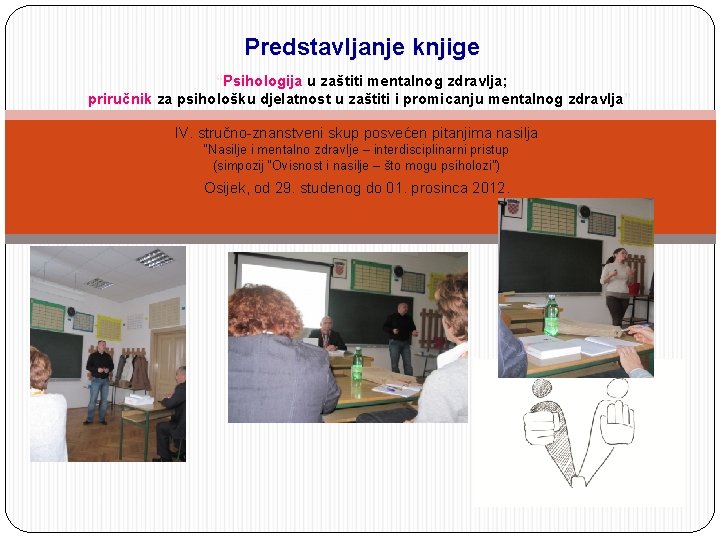 Predstavljanje knjige

"Psihologija u zaštiti mentalnog zdravlja;
priručnik za psihološku djelatnost u zaštiti i promicanju mentalnog zdravlja"

IV. stručno-znanstveni skup posvećen pitanjima nasilja
"Nasilje i mentalno zdravlje – interdisciplinarni pristup
(simpozij "Ovisnost i nasilje – što mogu psiholozi")
Osijek, od 29. studenog do 01. prosinca 2012.